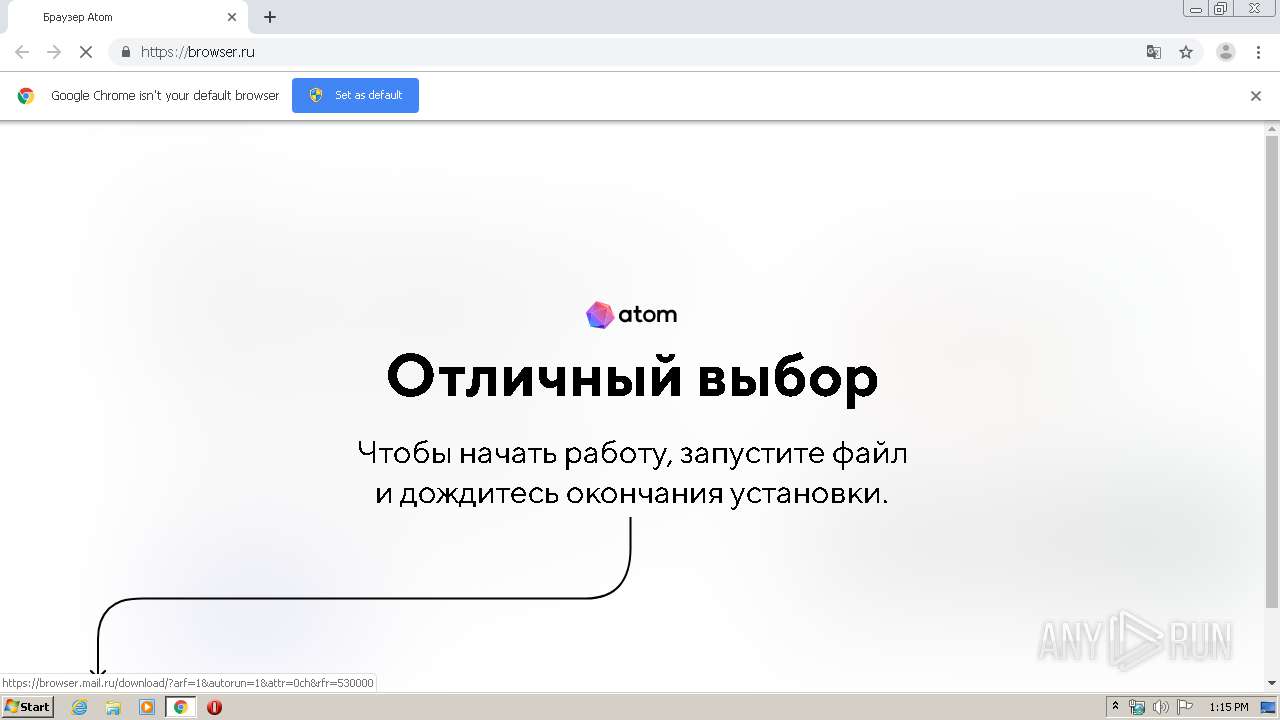 Браузер Atom

https://browser.ru

Google Chrome isn't your default browser

Set as default

atom

Отличный выбор

Чтобы начать работу, запустите файл и дождитесь окончания установки.

ANY RUN

https://browser.mail.ru/download/?arf=1&autorun=1&attr=0ch&rfr=530000

Start

1:15 PM